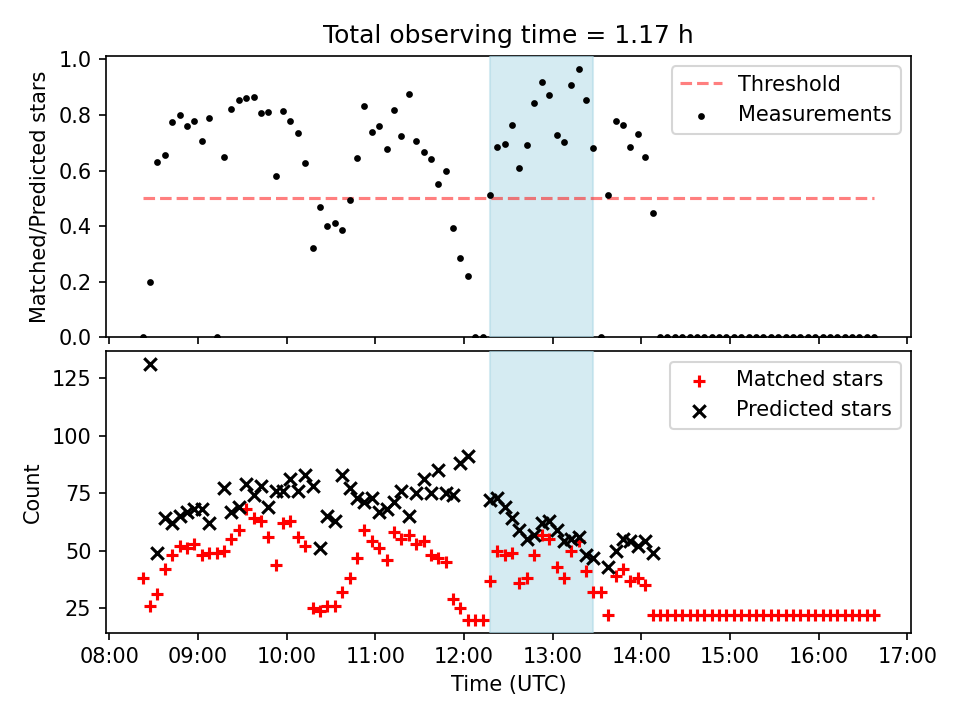 Total observing time = 1.17 h

Matched/Predicted stars

1.0
0.8
0.6
0.4
0.2
0.0

Threshold
Measurements

Count

125
100
75
50
25

Matched stars
Predicted stars

08:00 09:00 10:00 11:00 12:00 13:00 14:00 15:00 16:00 17:00
Time (UTC)